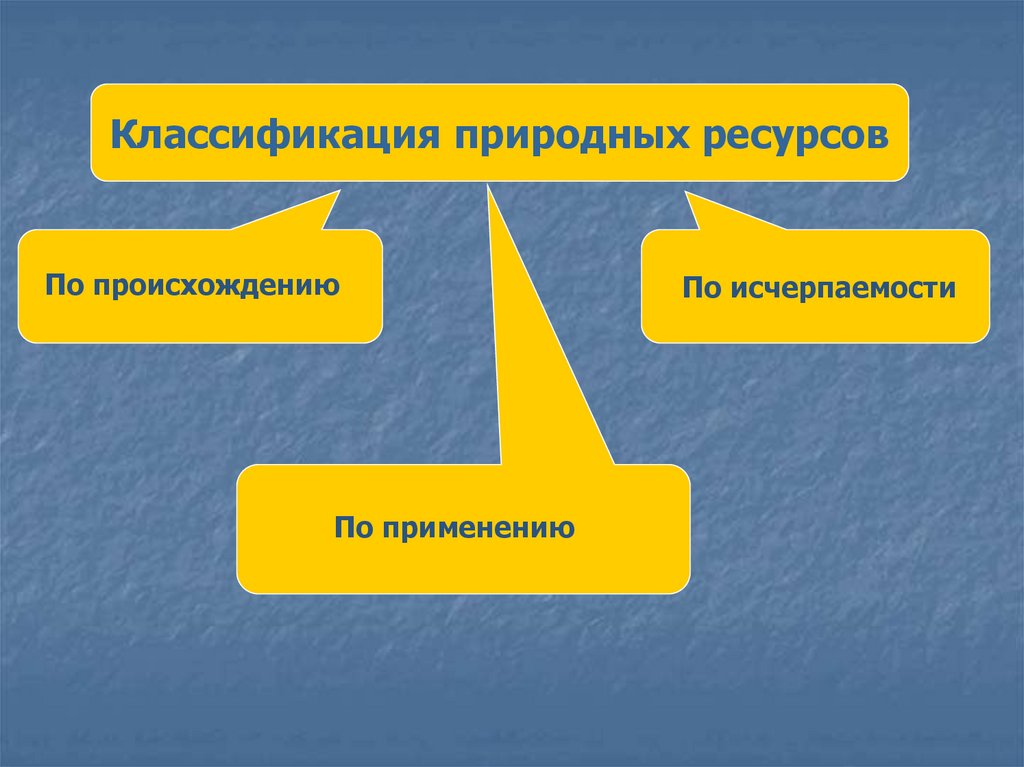 Классификация природных ресурсов

По происхождению

По исчерпаемости

По применению